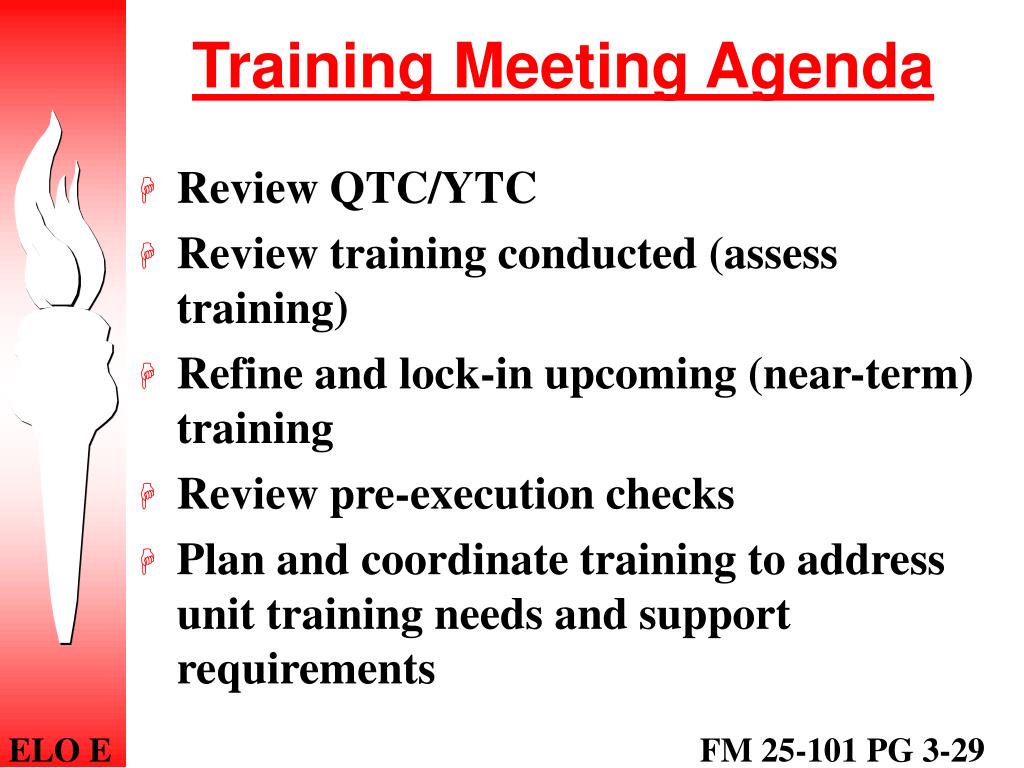 Training Meeting Agenda

Review QTC/YTC

Review training conducted (assess training)

Refine and lock-in upcoming (near-term) training

Review pre-execution checks

Plan and coordinate training to address unit training needs and support requirements

ELO E

FM 25-101 PG 3-29